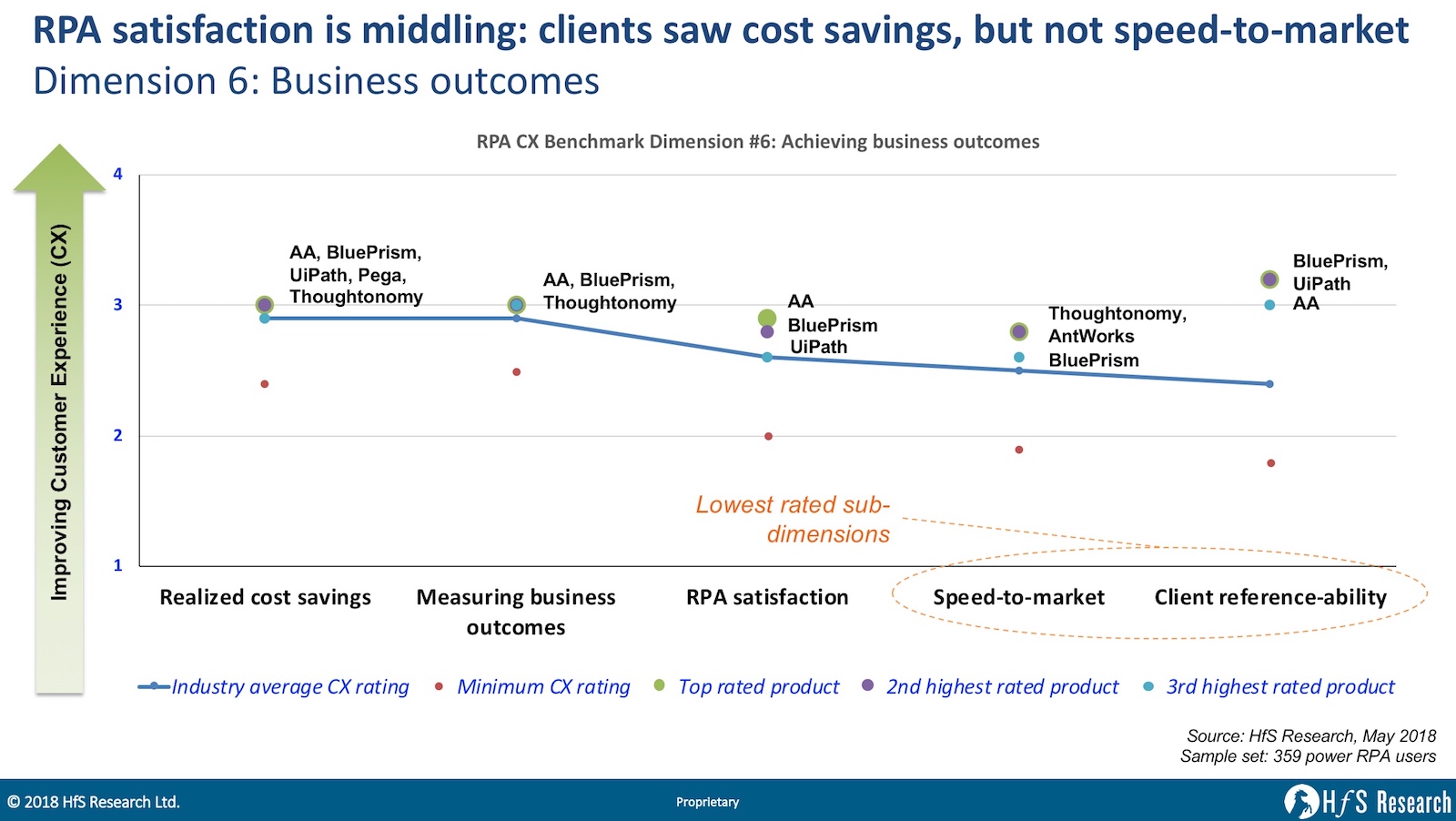 RPA satisfaction is middling: clients saw cost savings, but not speed-to-market
Dimension 6: Business outcomes

RPA CX Benchmark Dimension #6: Achieving business outcomes

Improving Customer Experience (CX)

4
3
2
1

AA, BluePrism, UiPath, Pega, Thoughtonomy

AA, BluePrism, Thoughtonomy

AA
BluePrism
UiPath

Thoughtonomy, AntWorks
BluePrism

BluePrism, UiPath
AA

Lowest rated sub-dimensions

Realized cost savings
Measuring business outcomes
RPA satisfaction
Speed-to-market
Client reference-ability

Industry average CX rating
Minimum CX rating
Top rated product
2nd highest rated product
3rd highest rated product

Source: HfS Research, May 2018
Sample set: 359 power RPA users

© 2018 HfS Research Ltd.
Proprietary
HfS Research